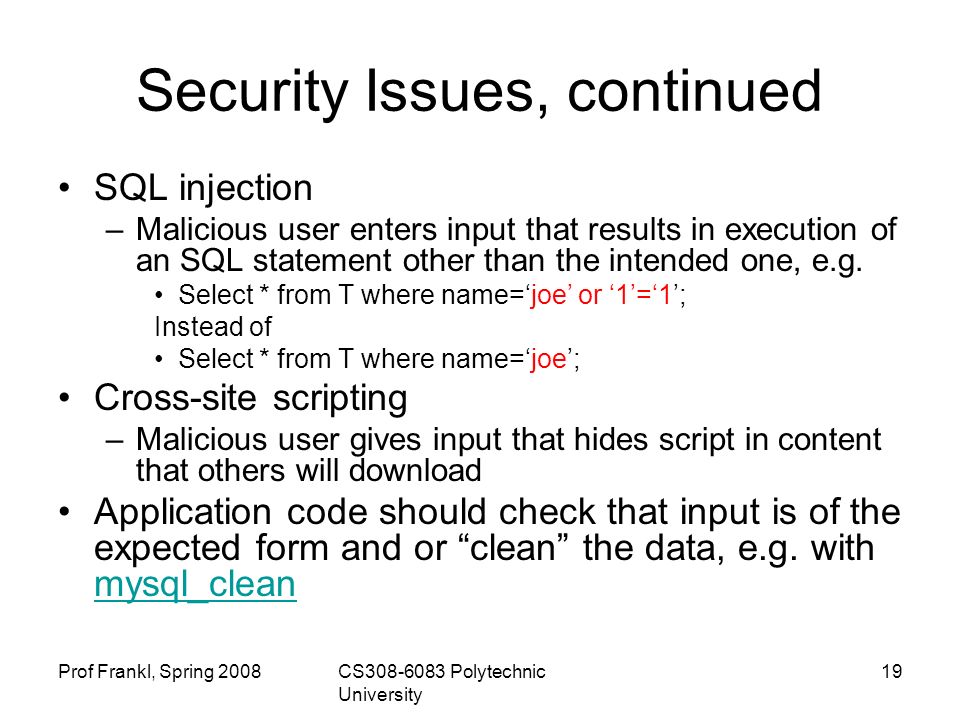 Security Issues, continued

• SQL injection
– Malicious user enters input that results in execution of an SQL statement other than the intended one, e.g.
• Select * from T where name=‘joe’ or ‘1’=‘1’;
Instead of
• Select * from T where name=‘joe’;

• Cross-site scripting
– Malicious user gives input that hides script in content that others will download

• Application code should check that input is of the expected form and or “clean” the data, e.g. with mysql_clean

Prof Frankl, Spring 2008

CS308-6083 Polytechnic University

19